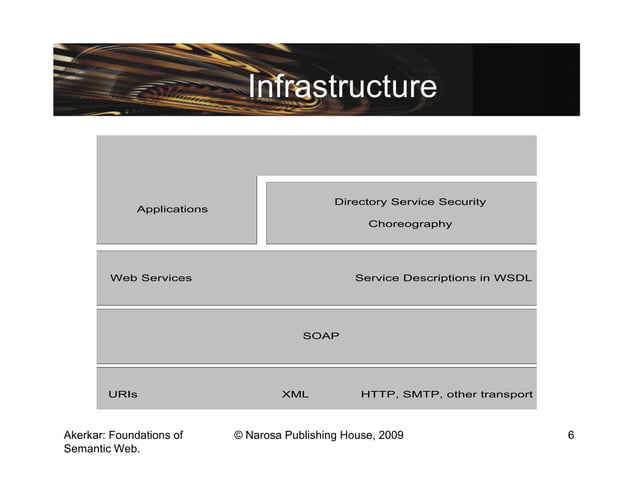 Infrastructure

Applications

Directory Service Security

Choreography

Web Services

Service Descriptions in WSDL

SOAP

URIs

XML

HTTP, SMTP, other transport

Akerkar: Foundations of Semantic Web.

© Narosa Publishing House, 2009

6